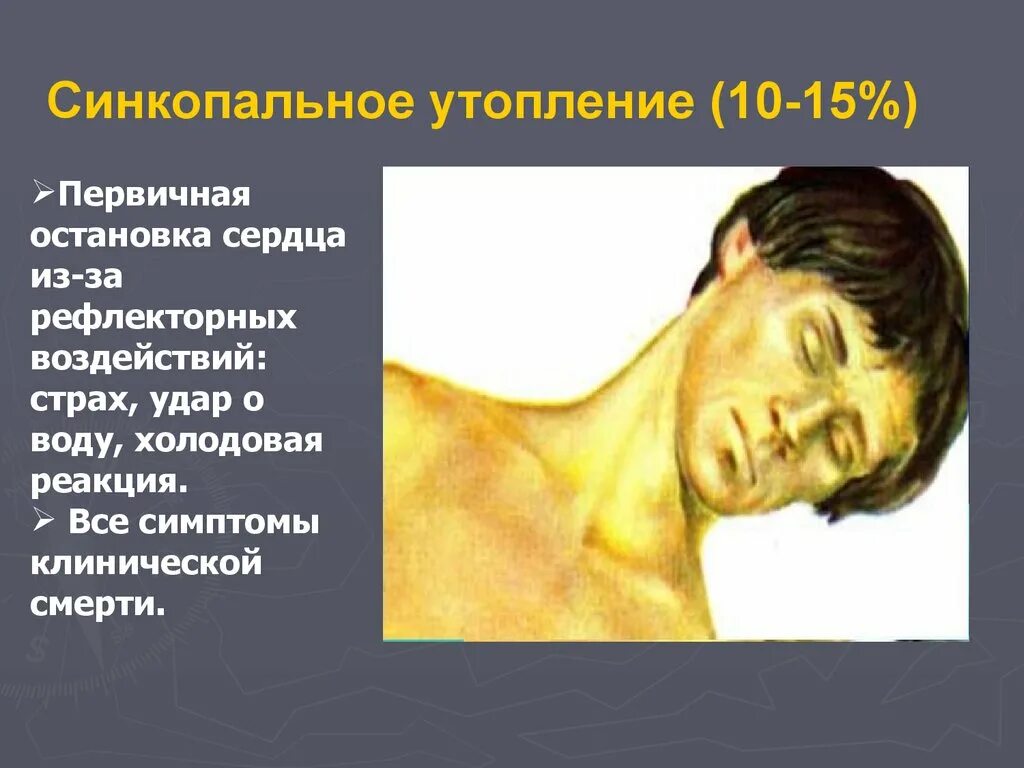 Синкопальное утопление (10-15%)

➢Первичная остановка сердца из-за рефлекторных воздействий: страх, удар о воду, холодовая реакция.

➢ Все симптомы клинической смерти.